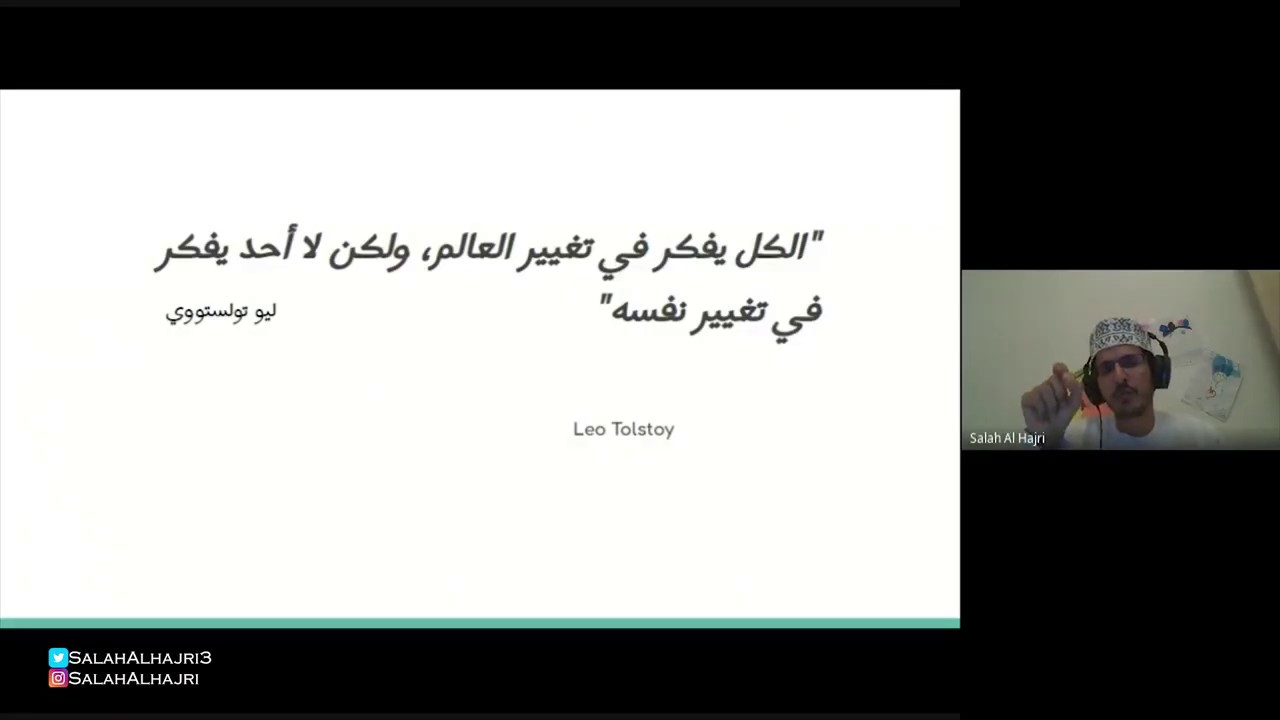 "الكل يفكر في تغيير العالم، ولكن لا أحد يفكر في تغيير نفسه"

ليو تولستووي

Leo Tolstoy

Salah Al Hajri

SalahAlhajri3
SalahAlhajri